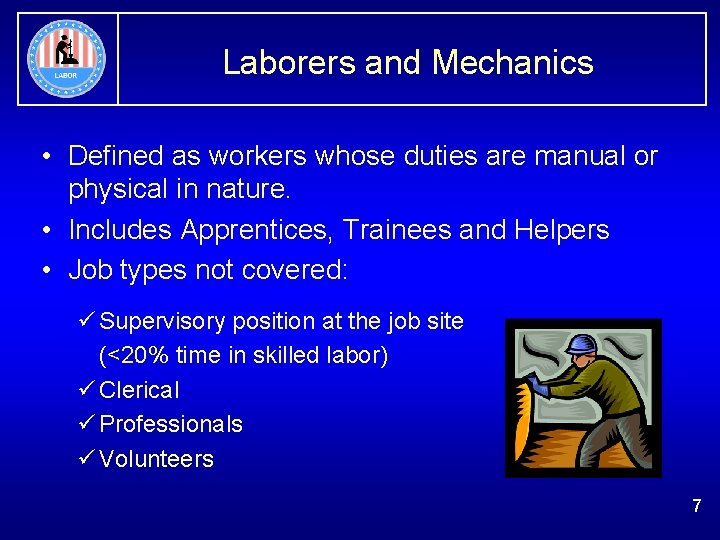 LABOR

Laborers and Mechanics

• Defined as workers whose duties are manual or physical in nature.
• Includes Apprentices, Trainees and Helpers
• Job types not covered:

✓ Supervisory position at the job site (<20% time in skilled labor)
✓ Clerical
✓ Professionals
✓ Volunteers

7